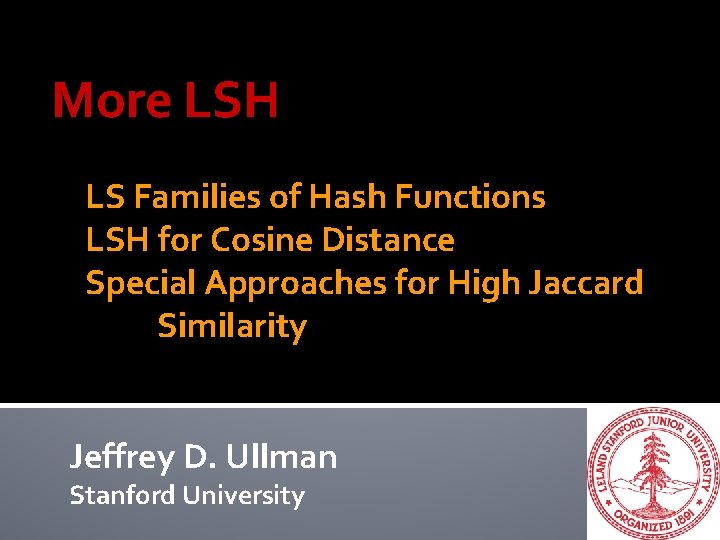 More LSH

LS Families of Hash Functions
LSH for Cosine Distance
Special Approaches for High Jaccard Similarity

Jeffrey D. Ullman
Stanford University

LELAND STANFORD JUNIOR UNIVERSITY
ORGANIZED 1891